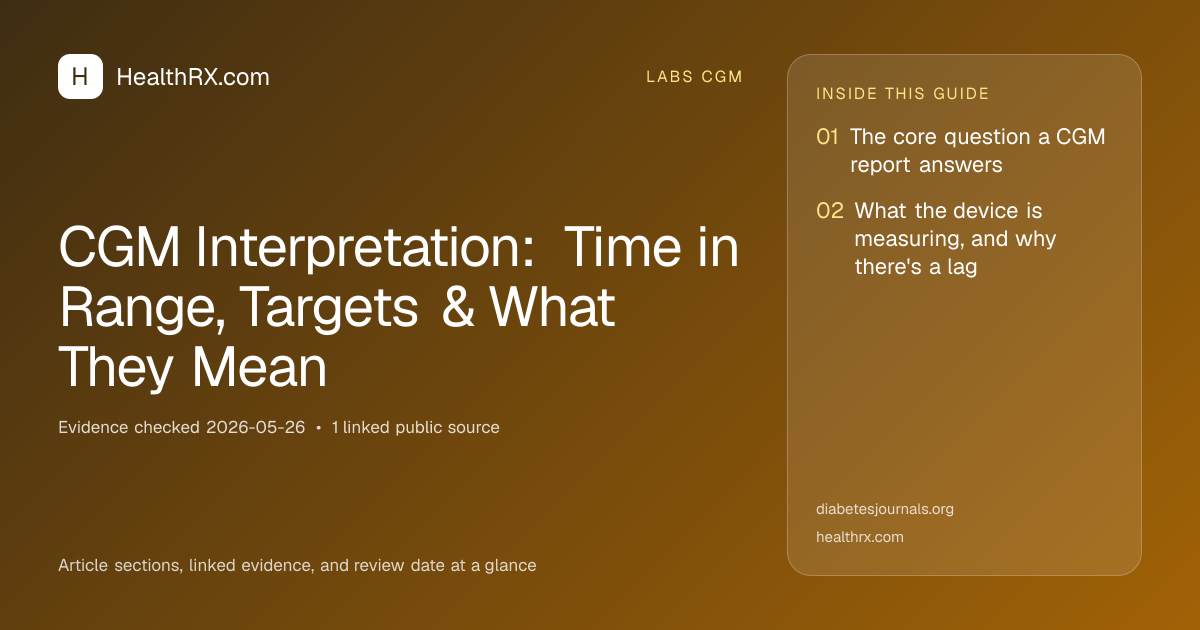 H HealthRX.com

LABS CGM

CGM Interpretation: Time in Range, Targets & What They Mean

Evidence checked 2026-05-26 • 1 linked public source

Article sections, linked evidence, and review date at a glance

INSIDE THIS GUIDE

01 The core question a CGM report answers

02 What the device is measuring, and why there's a lag

diabetesjournals.org

healthrx.com